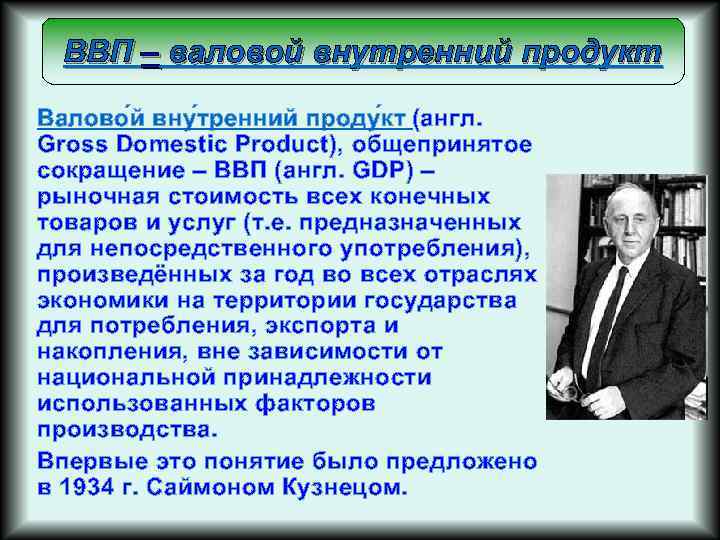 ВВП – валовой внутренний продукт

Валово́й вну́тренний проду́кт (англ. Gross Domestic Product), общепринятое сокращение – ВВП (англ. GDP) – рыночная стоимость всех конечных товаров и услуг (т.е. предназначенных для непосредственного употребления), произведённых за год во всех отраслях экономики на территории государства для потребления, экспорта и накопления, вне зависимости от национальной принадлежности использованных факторов производства.

Впервые это понятие было предложено в 1934 г. Саймоном Кузнецом.